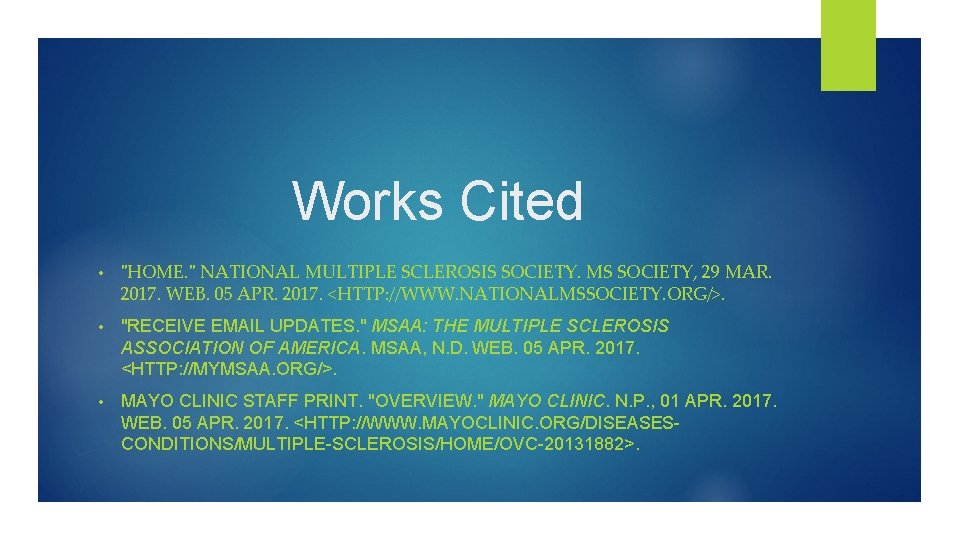 Works Cited

• "HOME." NATIONAL MULTIPLE SCLEROSIS SOCIETY. MS SOCIETY, 29 MAR. 2017. WEB. 05 APR. 2017. <HTTP://WWW.NATIONALMSSOCIETY.ORG/>.

• "RECEIVE EMAIL UPDATES." MSAA: THE MULTIPLE SCLEROSIS ASSOCIATION OF AMERICA. MSAA, N.D. WEB. 05 APR. 2017. <HTTP://MYMSAA.ORG/>.

• MAYO CLINIC STAFF PRINT. "OVERVIEW." MAYO CLINIC. N.P., 01 APR. 2017. WEB. 05 APR. 2017. <HTTP://WWW.MAYOCLINIC.ORG/DISEASES-CONDITIONS/MULTIPLE-SCLEROSIS/HOME/OVC-20131882>.